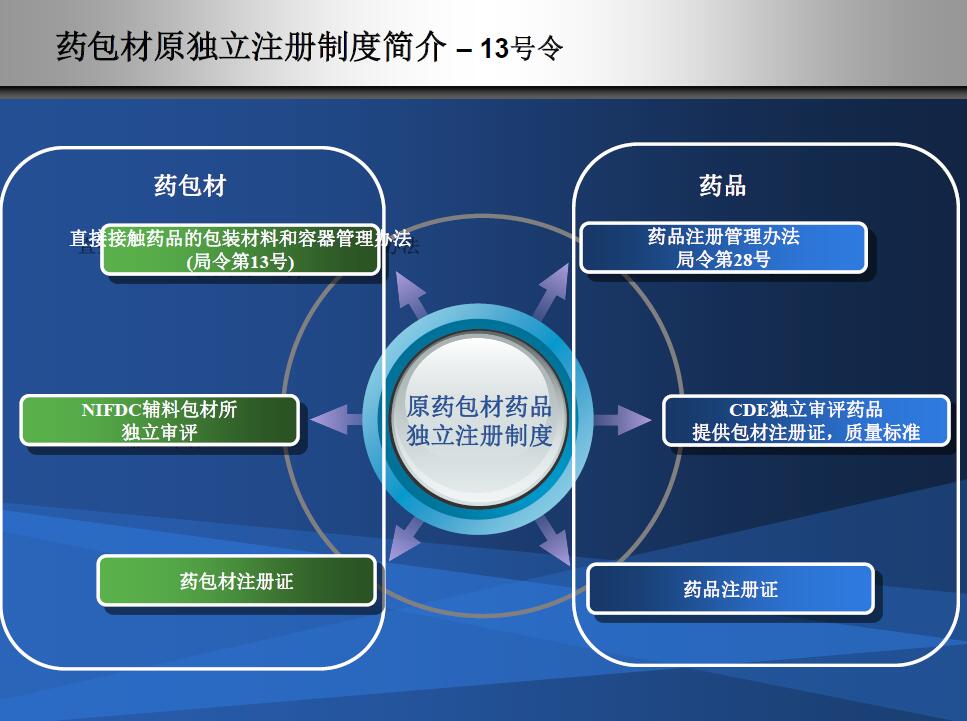 药包材原独立注册制度简介 – 13号令

药包材

直接接触药品的包装材料和容器管理办法
(局令第13号)

NIFDC辅料包材所
独立审评

药包材注册证

原药包材药品
独立注册制度

药品

药品注册管理办法
局令第28号

CDE独立审评药品
提供包材注册证，质量标准

药品注册证